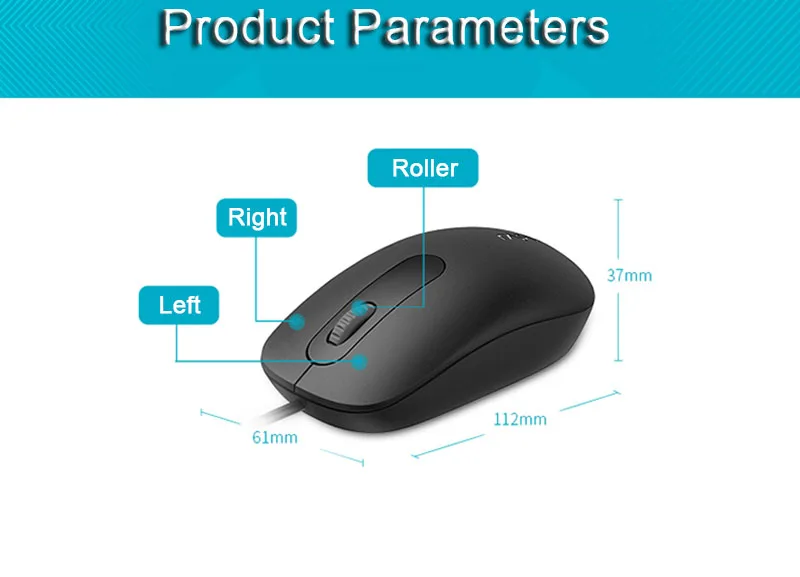 Product Parameters

Roller

Right

Left

37mm

112mm

61mm